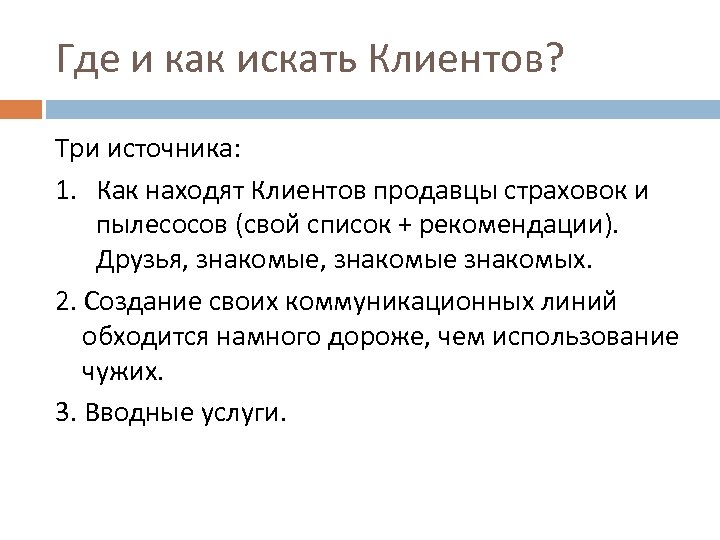 Где и как искать Клиентов?

Три источника:

1. Как находят Клиентов продавцы страховок и пылесосов (свой список + рекомендации). Друзья, знакомые, знакомые знакомых.

2. Создание своих коммуникационных линий обходится намного дороже, чем использование чужих.

3. Вводные услуги.